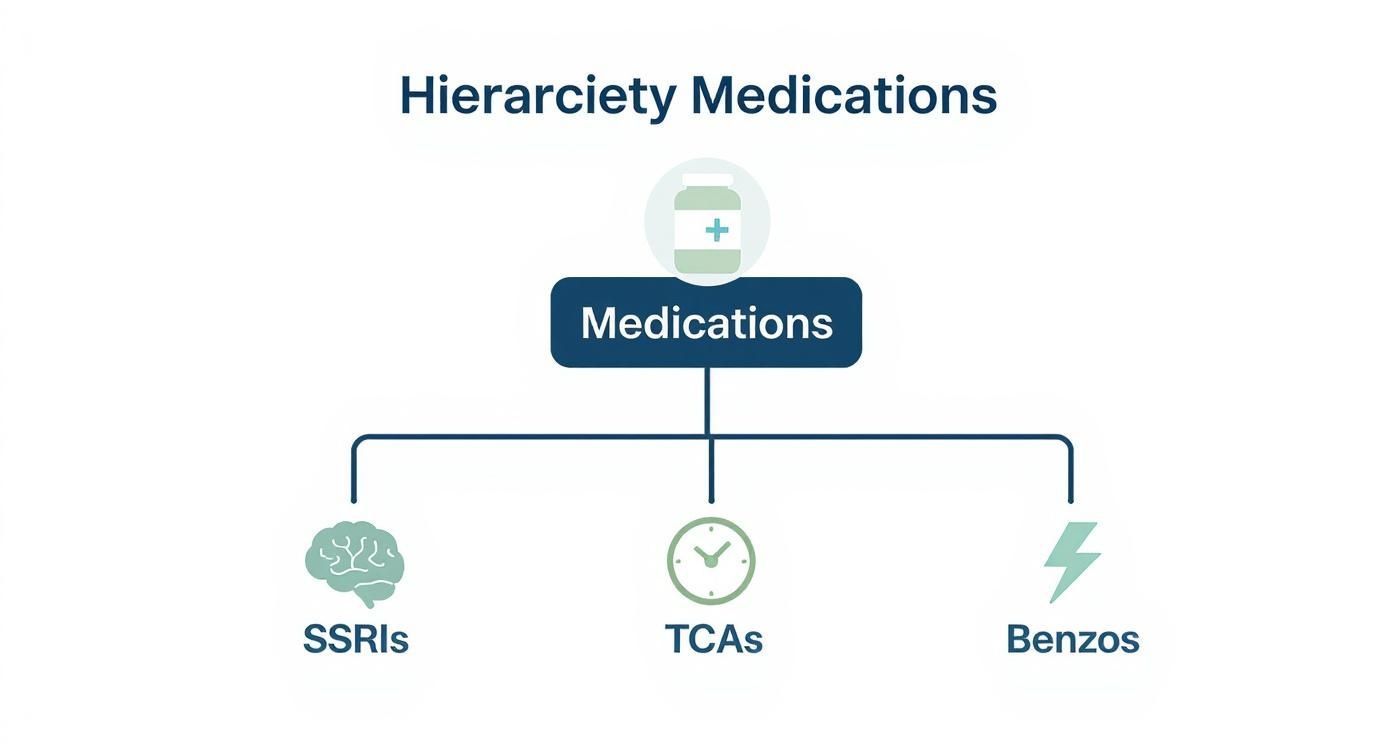 Hierarciety Medications

Medications

SSRIs

TCAs

Benzos